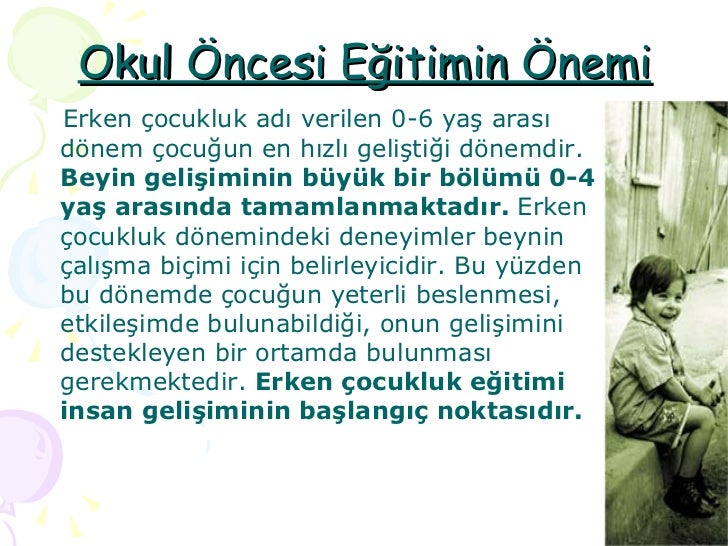 Okul Öncesi Eğitimin Önemi

Erken çocukluk adı verilen 0-6 yaş arası dönem çocuğun en hızlı geliştiği dönemdir. Beyin gelişiminin büyük bir bölümü 0-4 yaş arasında tamamlanmaktadır. Erken çocukluk dönemindeki deneyimler beynin çalışma biçimi için belirleyicidir. Bu yüzden bu dönemde çocuğun yeterli beslenmesi, etkileşimde bulunabildiği, onun gelişimini destekleyen bir ortamda bulunması gerekmektedir. Erken çocukluk eğitimi insan gelişiminin başlangıç noktasıdır.